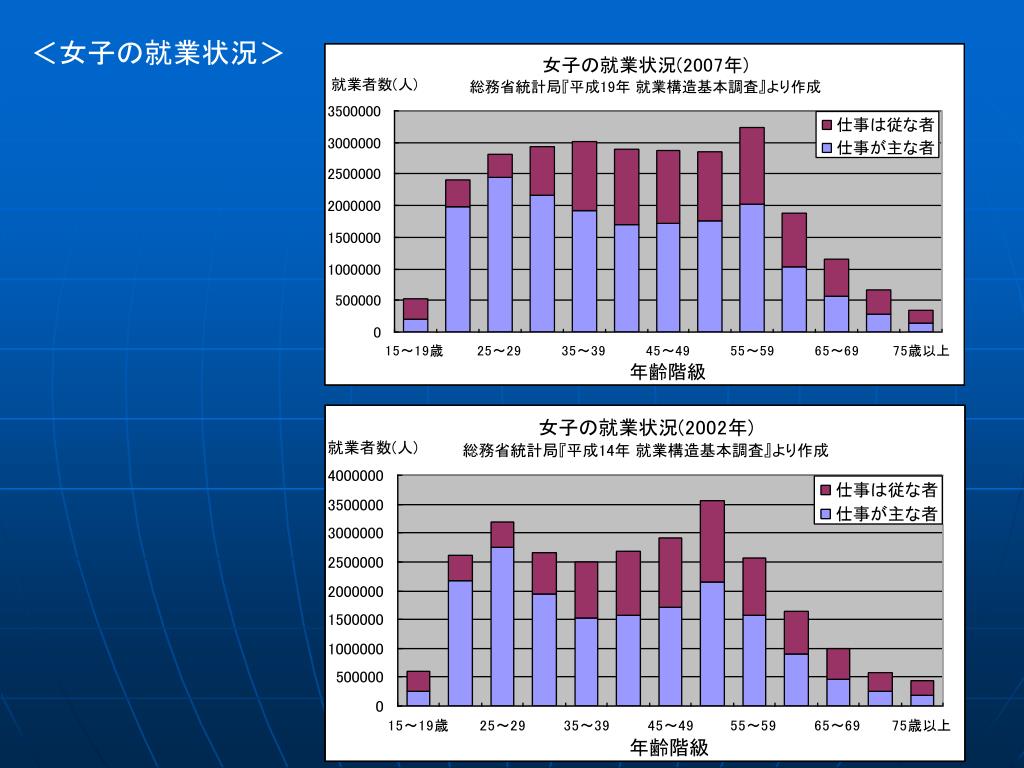 ＜女子の就業状況＞

女子の就業状況(2007年)
就業者数(人)
総務省統計局『平成19年 就業構造基本調査』より作成
3500000
3000000
2500000
2000000
1500000
1000000
500000
0
仕事は従な者
仕事が主な者
15～19歳
25～29
35～39
45～49
55～59
65～69
75歳以上
年齢階級

女子の就業状況(2002年)
就業者数(人)
総務省統計局『平成14年 就業構造基本調査』より作成
4000000
3500000
3000000
2500000
2000000
1500000
1000000
500000
0
仕事は従な者
仕事が主な者
15～19歳
25～29
35～39
45～49
55～59
65～69
75歳以上
年齢階級